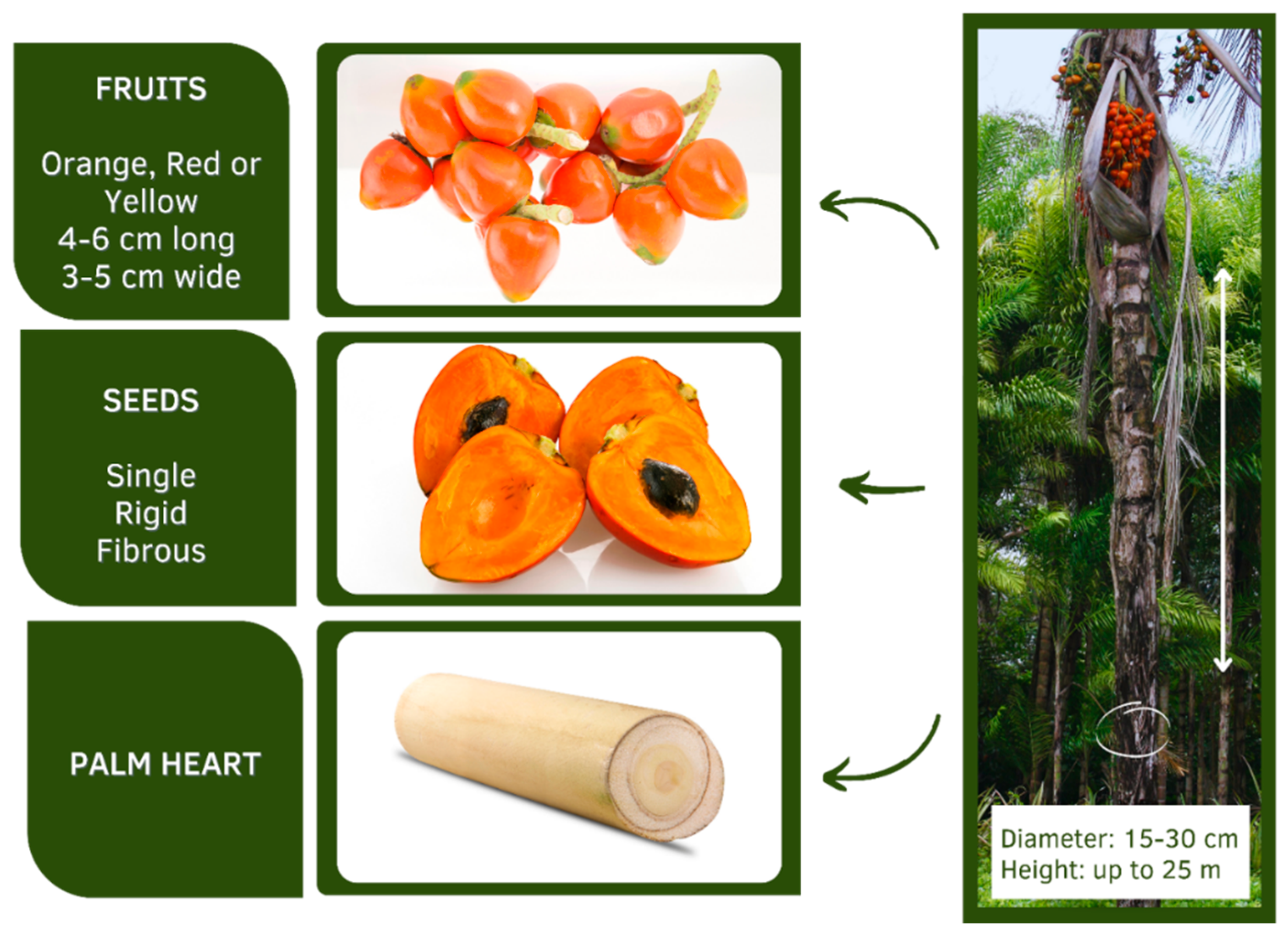 FRUITS

Orange, Red or Yellow
4-6 cm long
3-5 cm wide

SEEDS

Single
Rigid
Fibrous

PALM HEART

Diameter: 15-30 cm
Height: up to 25 m